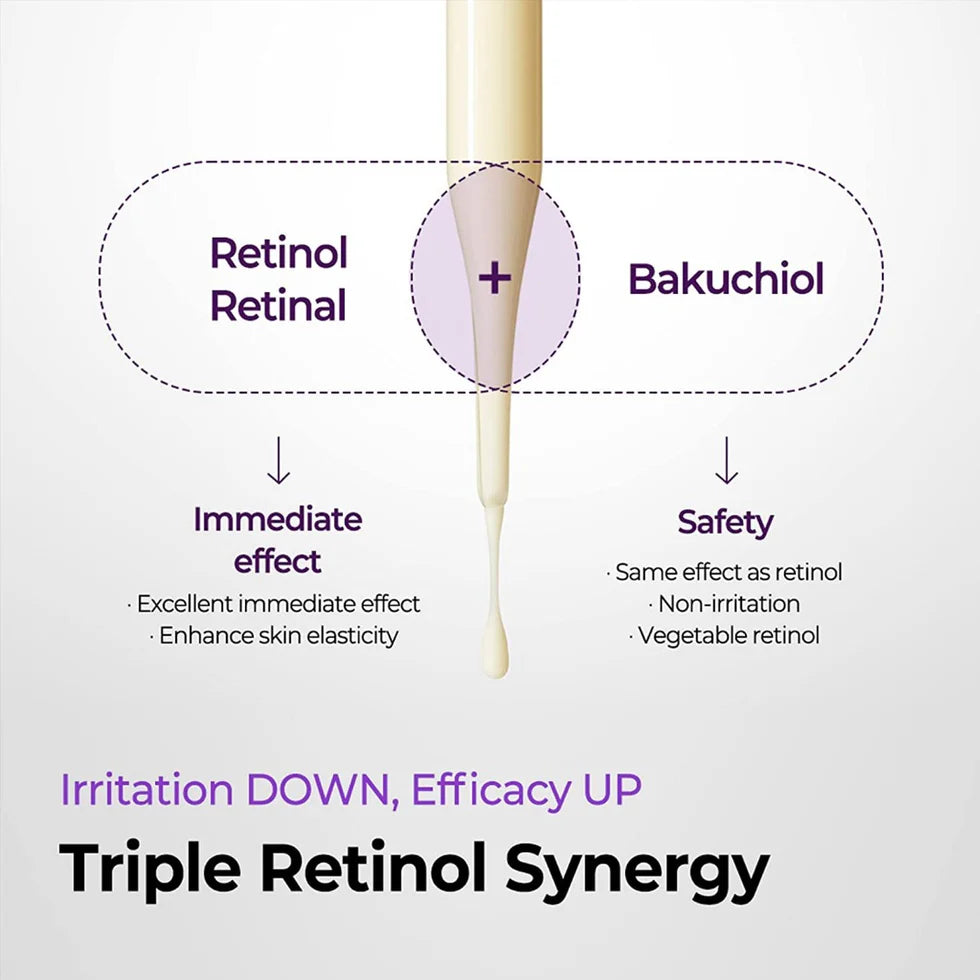 Retinol
Retinal

+

Bakuchiol

↓

Immediate effect

· Excellent immediate effect
· Enhance skin elasticity

↓

Safety

· Same effect as retinol
· Non-irritation
· Vegetable retinol

Irritation DOWN, Efficacy UP

Triple Retinol Synergy